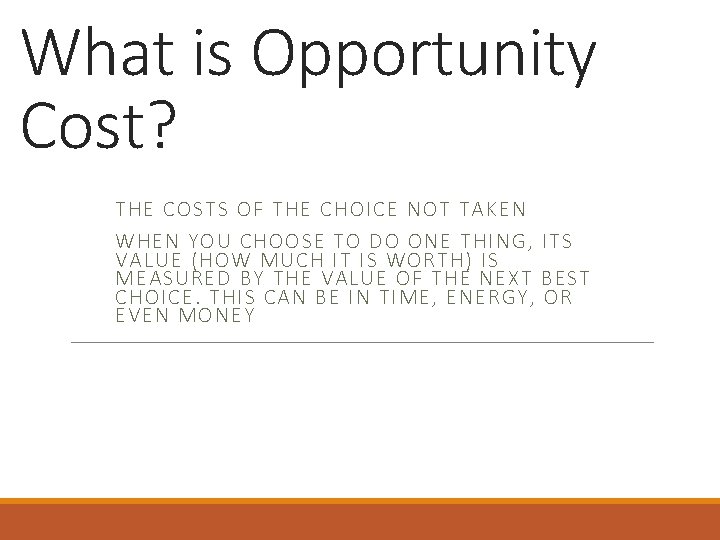 What is Opportunity Cost?

THE COSTS OF THE CHOICE NOT TAKEN

WHEN YOU CHOOSE TO DO ONE THING, ITS VALUE (HOW MUCH IT IS WORTH) IS MEASURED BY THE VALUE OF THE NEXT BEST CHOICE. THIS CAN BE IN TIME, ENERGY, OR EVEN MONEY